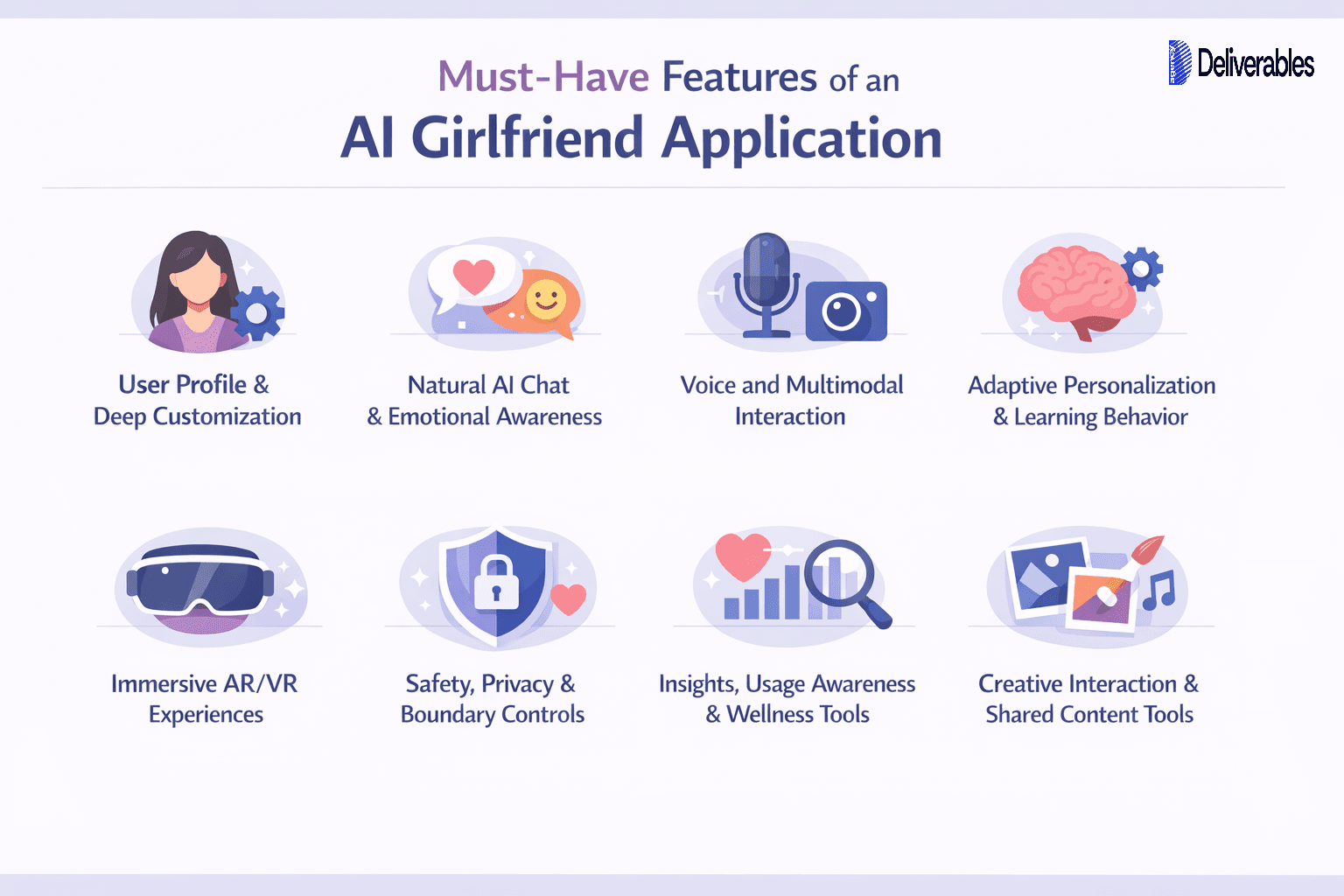 Deliverables

Must-Have Features of an
AI Girlfriend Application

User Profile &
Deep Customization

Natural AI Chat
& Emotional Awareness

Voice and Multimodal
Interaction

Adaptive Personalization
& Learning Behavior

Immersive AR/VR
Experiences

Safety, Privacy &
Boundary Controls

Insights, Usage Awareness
& Wellness Tools

Creative Interaction &
Shared Content Tools